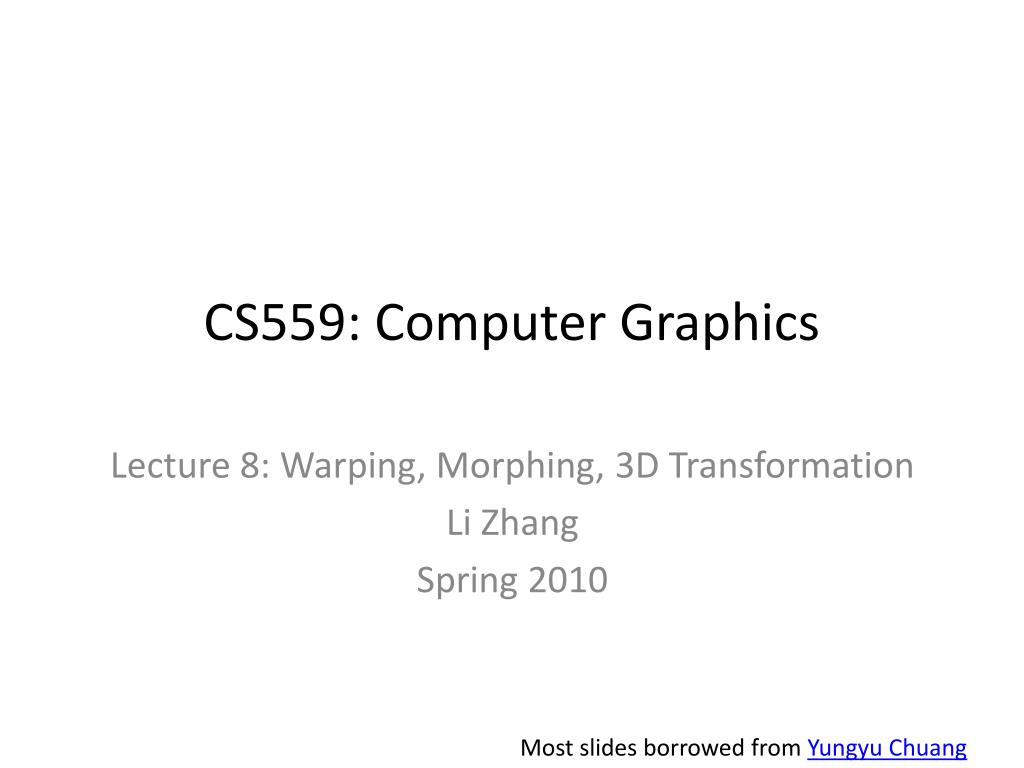 CS559: Computer Graphics

Lecture 8: Warping, Morphing, 3D Transformation
Li Zhang
Spring 2010

Most slides borrowed from Yungyu Chuang